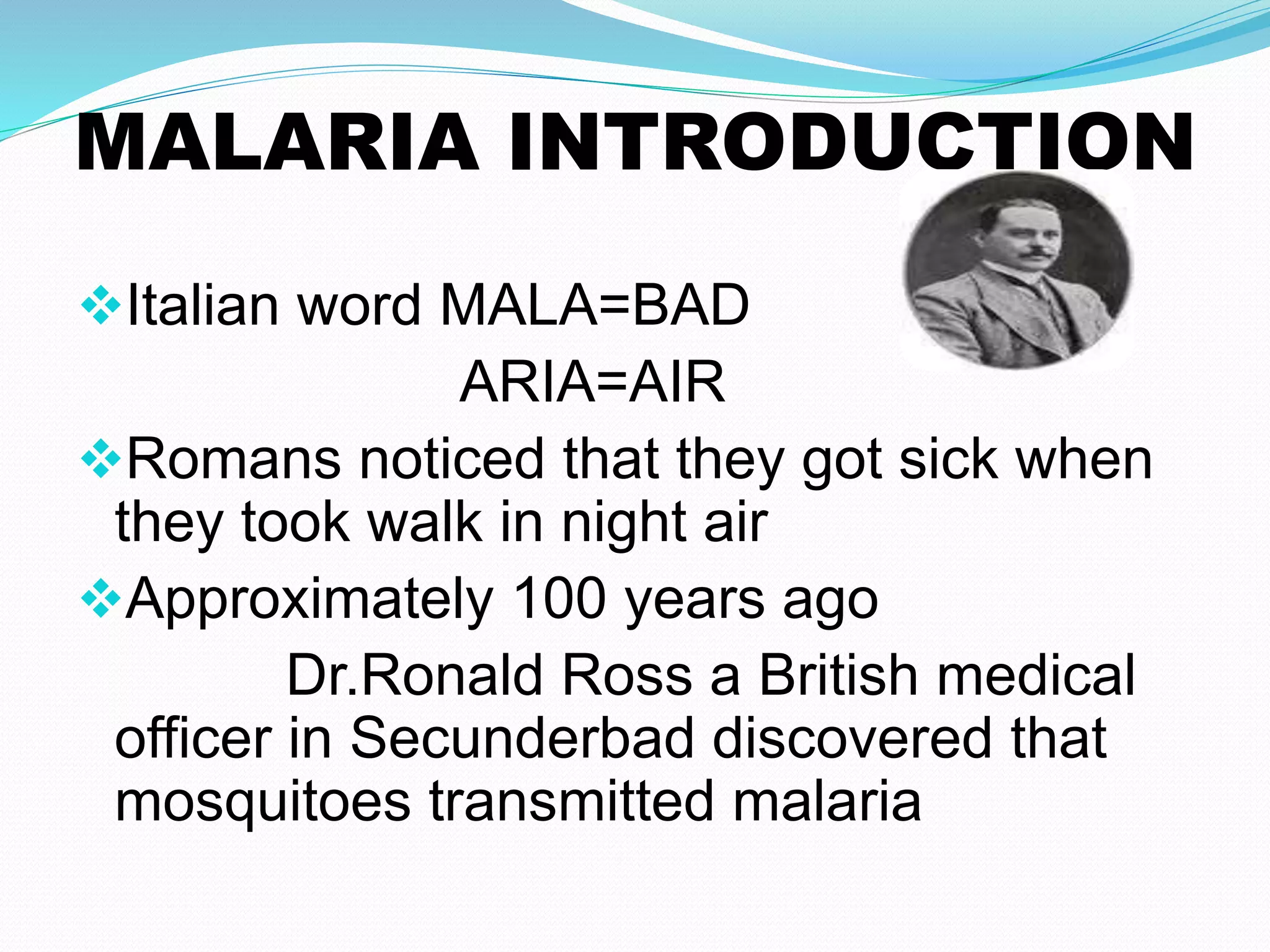 MALARIA INTRODUCTION

❖Italian word MALA=BAD
ARIA=AIR

❖Romans noticed that they got sick when they took walk in night air

❖Approximately 100 years ago
Dr.Ronald Ross a British medical officer in Secunderbad discovered that mosquitoes transmitted malaria